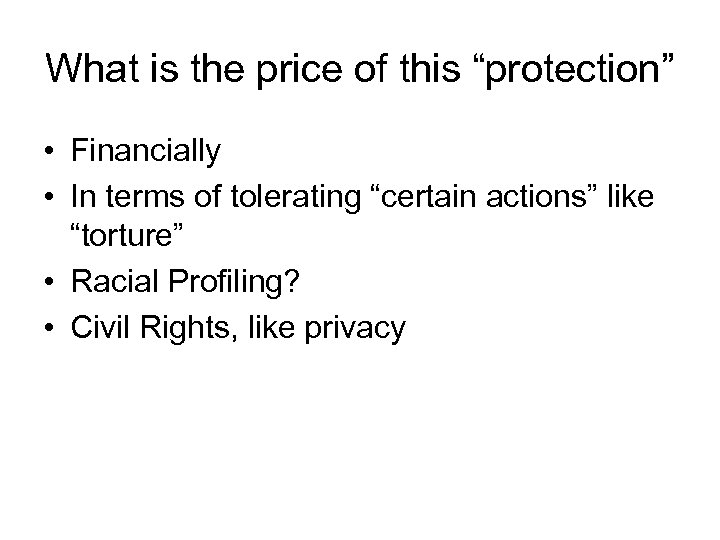 What is the price of this “protection”

• Financially
• In terms of tolerating “certain actions” like “torture”
• Racial Profiling?
• Civil Rights, like privacy